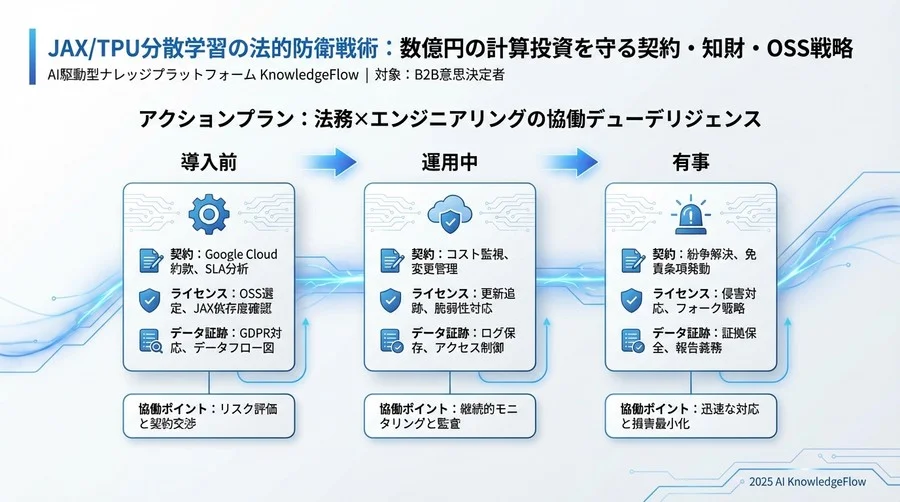 JAX/TPU分散学習の法的防衛戦術：数億円の計算投資を守る契約・知財・OSS戦略
AI駆動型ナレッジプラットフォーム KnowledgeFlow ｜ 対象：B2B意思決定者

アクションプラン：法務×エンジニアリングの協働デューデリジェンス

導入前

契約：Google Cloud約款、SLA分析

ライセンス：OSS選定、JAX依存度確認

データ証跡：GDPR対応、データフロー図

協働ポイント：リスク評価と契約交渉

運用中

契約：コスト監視、変更管理

ライセンス：更新追跡、脆弱性対応

データ証跡：ログ保存、アクセス制御

協働ポイント：継続的モニタリングと監査

有事

契約：紛争解決、免責条項発動

ライセンス：侵害対応、フォーク戦略

データ証跡：証拠保全、報告義務

協働ポイント：迅速な対応と損害最小化

2025 AI KnowledgeFlow